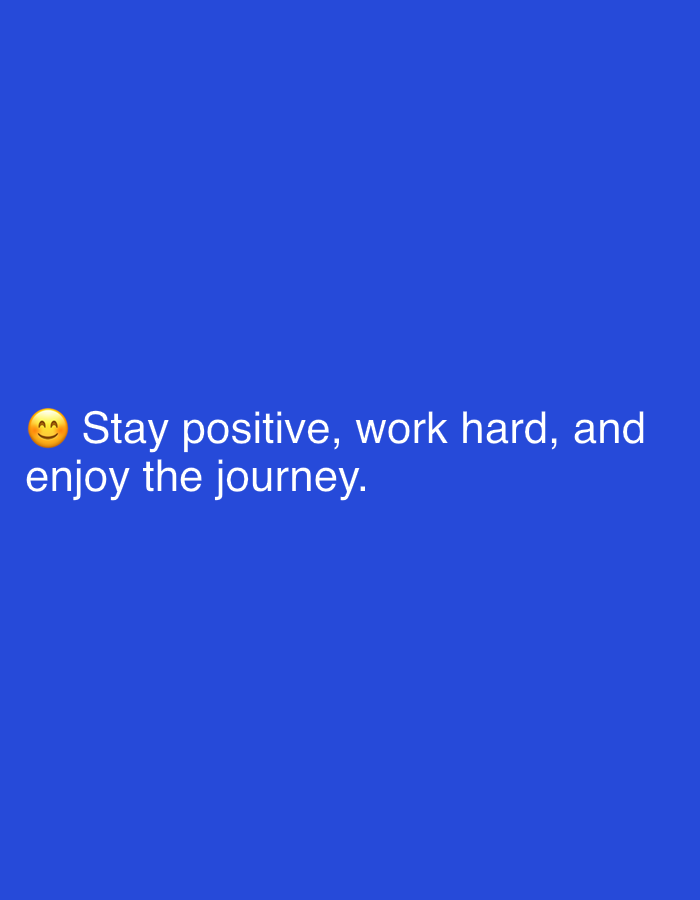 😊 Stay positive, work hard, and enjoy the journey.